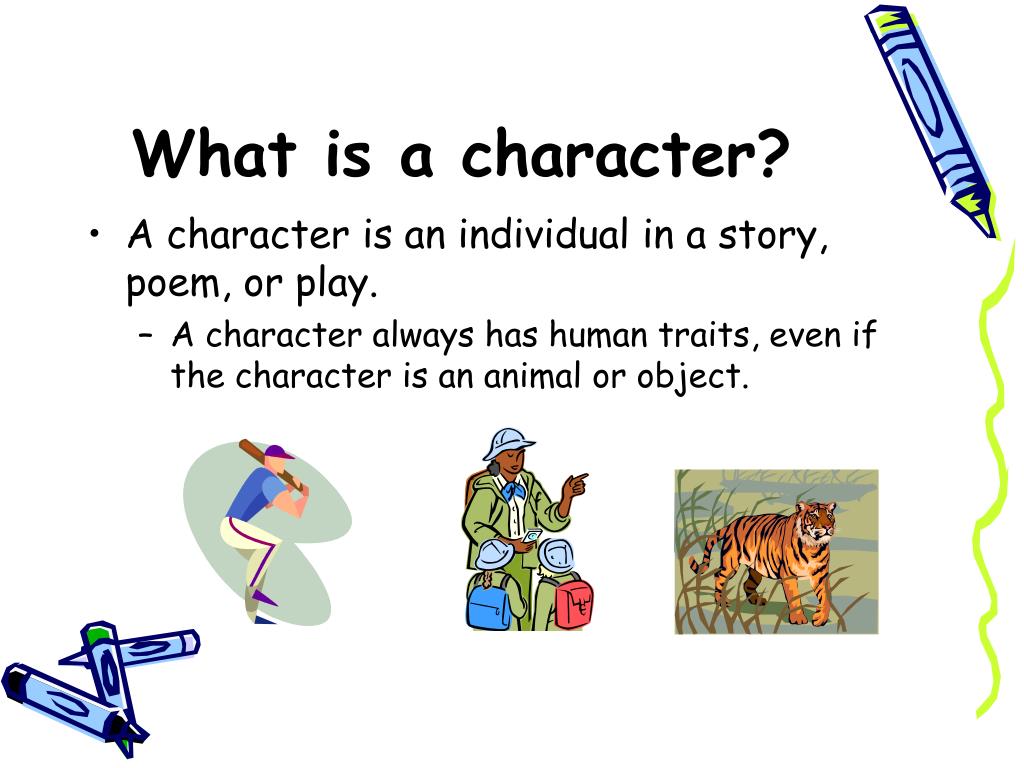 What is a character?

• A character is an individual in a story, poem, or play.

– A character always has human traits, even if the character is an animal or object.